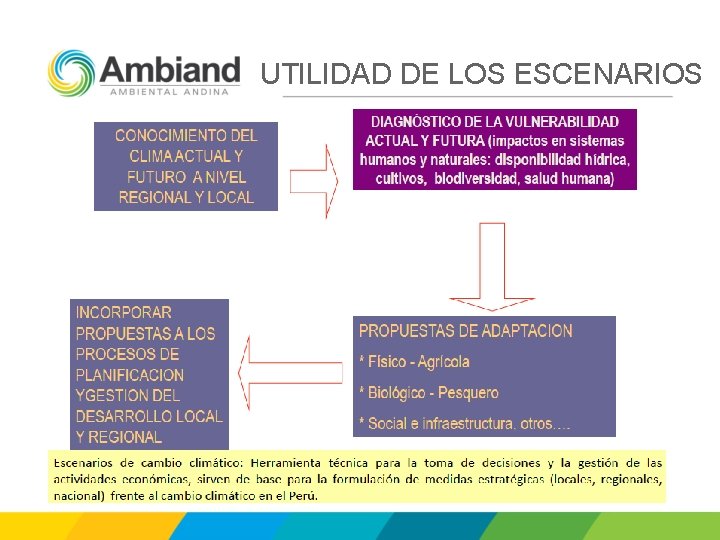 Ambiand
AMBIENTAL ANDINA

UTILIDAD DE LOS ESCENARIOS

CONOCIMIENTO DEL CLIMA ACTUAL Y FUTURO A NIVEL REGIONAL Y LOCAL

DIAGNÓSTICO DE LA VULNERABILIDAD ACTUAL Y FUTURA (impactos en sistemas humanos y naturales: disponibilidad hídrica, cultivos, biodiversidad, salud humana)

PROPUESTAS DE ADAPTACION

* Físico - Agrícola

* Biológico - Pesquero

* Social e infraestructura, otros….

INCORPORAR PROPUESTAS A LOS PROCESOS DE PLANIFICACION YGESTION DEL DESARROLLO LOCAL Y REGIONAL

Escenarios de cambio climático: Herramienta técnica para la toma de decisiones y la gestión de las actividades económicas, sirven de base para la formulación de medidas estratégicas (locales, regionales, nacional) frente al cambio climático en el Perú.